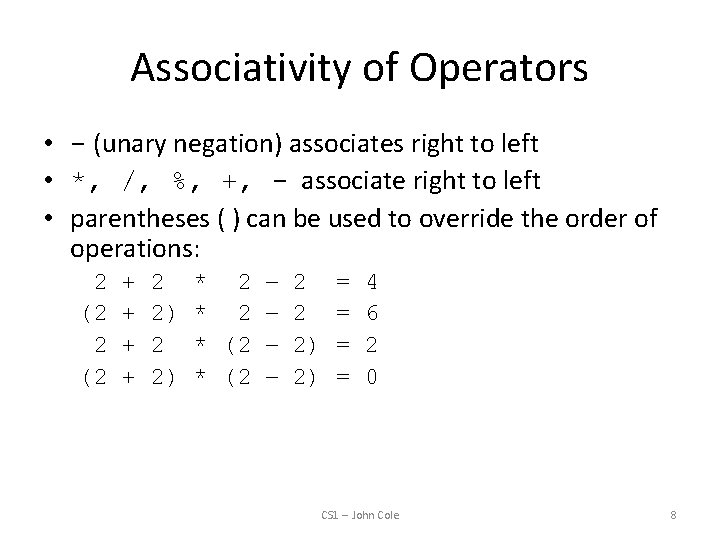 Associativity of Operators

• − (unary negation) associates right to left
• *, /, %, +, − associate right to left
• parentheses ( ) can be used to override the order of operations:
2 + 2 * 2 – 2 = 4
(2 + 2) * 2 – 2 = 6
2 + 2 * (2 – 2) = 2
(2 + 2) * (2 – 2) = 0

CS1 – John Cole

8